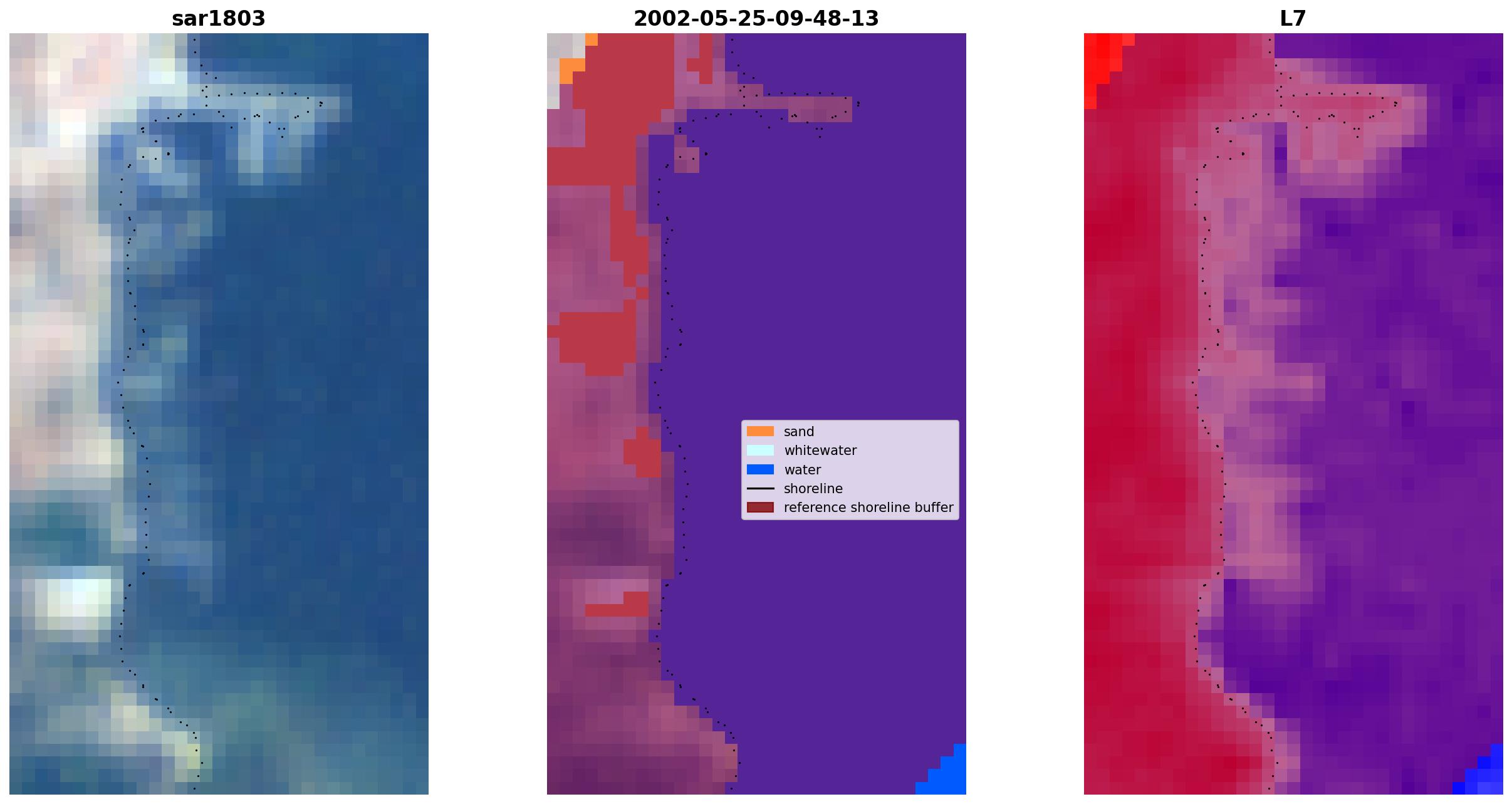 sar1803

2002-05-25-09-48-13

sand
whitewater
water
shoreline
reference shoreline buffer

L7